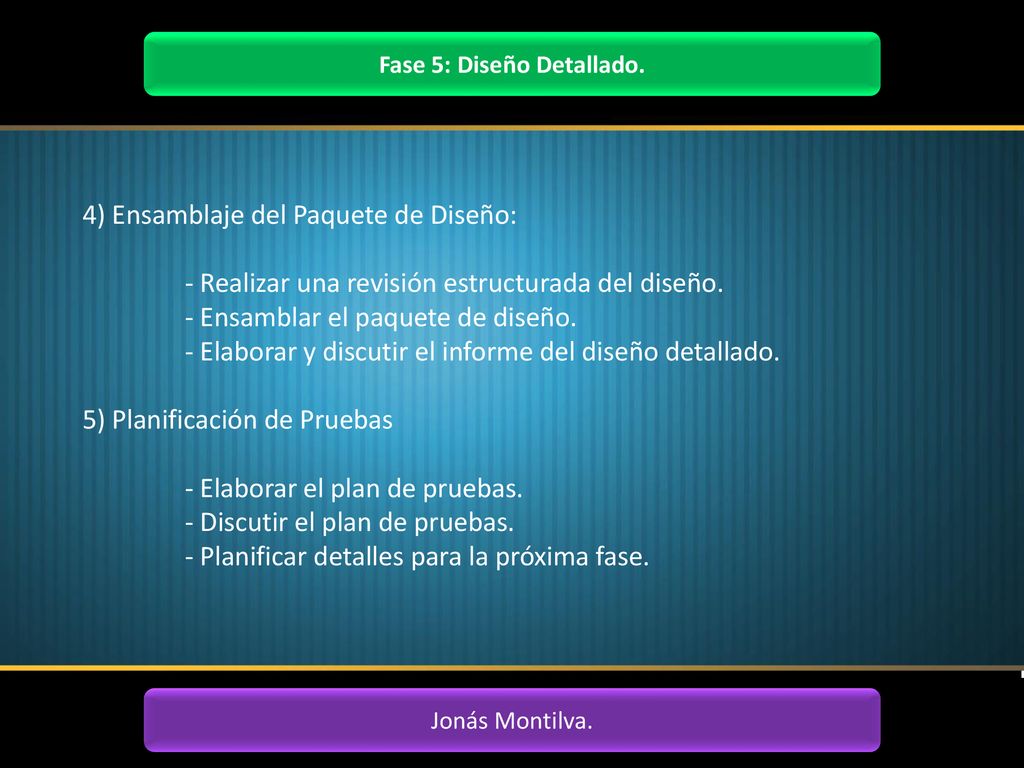 Fase 5: Diseño Detallado.

4) Ensamblaje del Paquete de Diseño:

- Realizar una revisión estructurada del diseño.
- Ensamblar el paquete de diseño.
- Elaborar y discutir el informe del diseño detallado.

5) Planificación de Pruebas

- Elaborar el plan de pruebas.
- Discutir el plan de pruebas.
- Planificar detalles para la próxima fase.

Jonás Montilva.